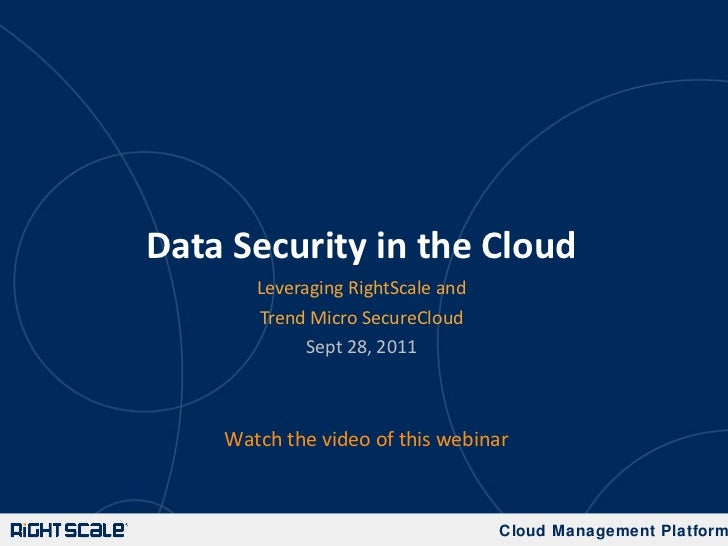 Data Security in the Cloud

Leveraging RightScale and
Trend Micro SecureCloud
Sept 28, 2011

Watch the video of this webinar

RIGHTSCALE

Cloud Management Platform